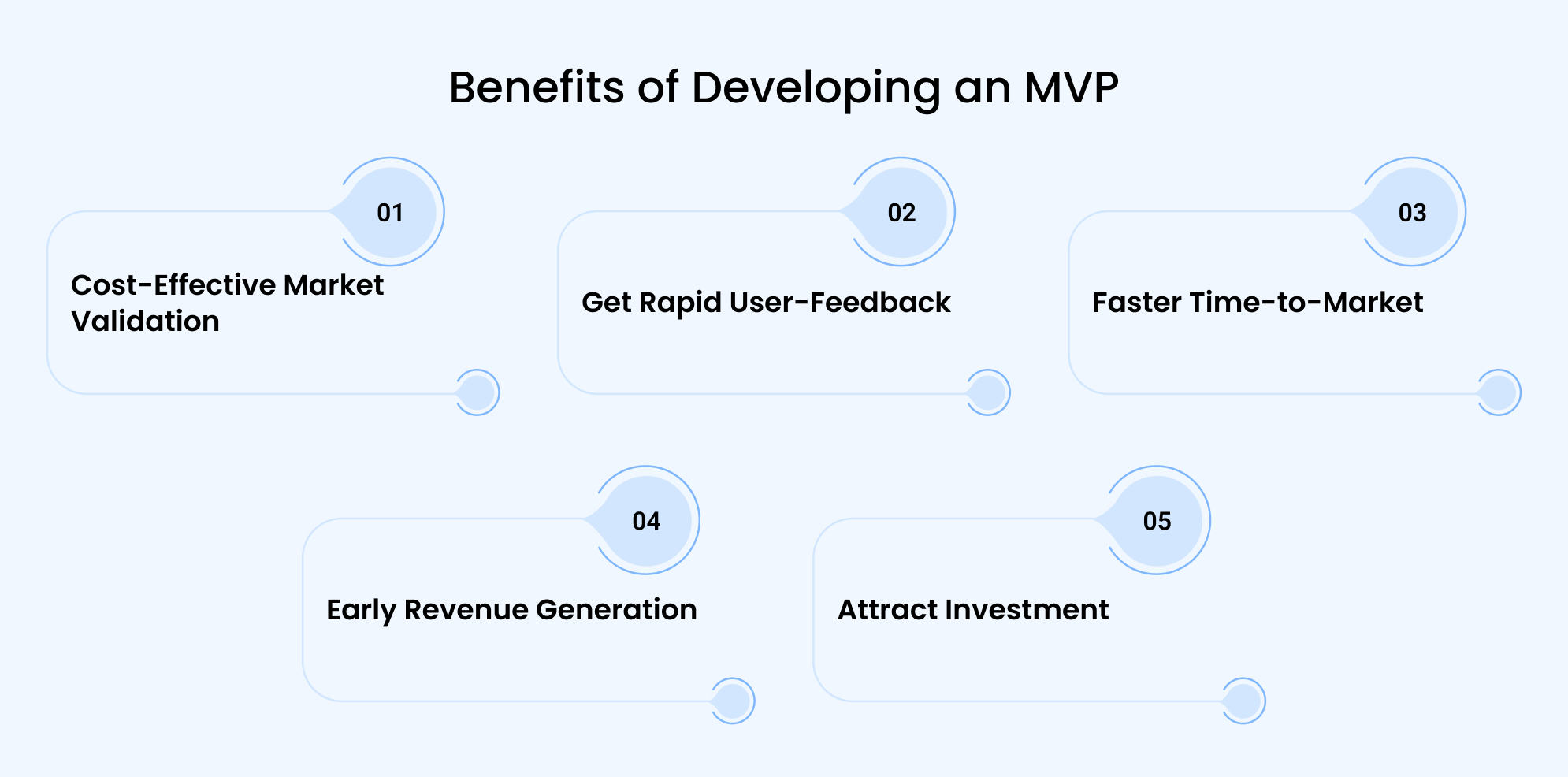 Benefits of Developing an MVP

01

Cost-Effective Market Validation

02

Get Rapid User-Feedback

03

Faster Time-to-Market

04

Early Revenue Generation

05

Attract Investment